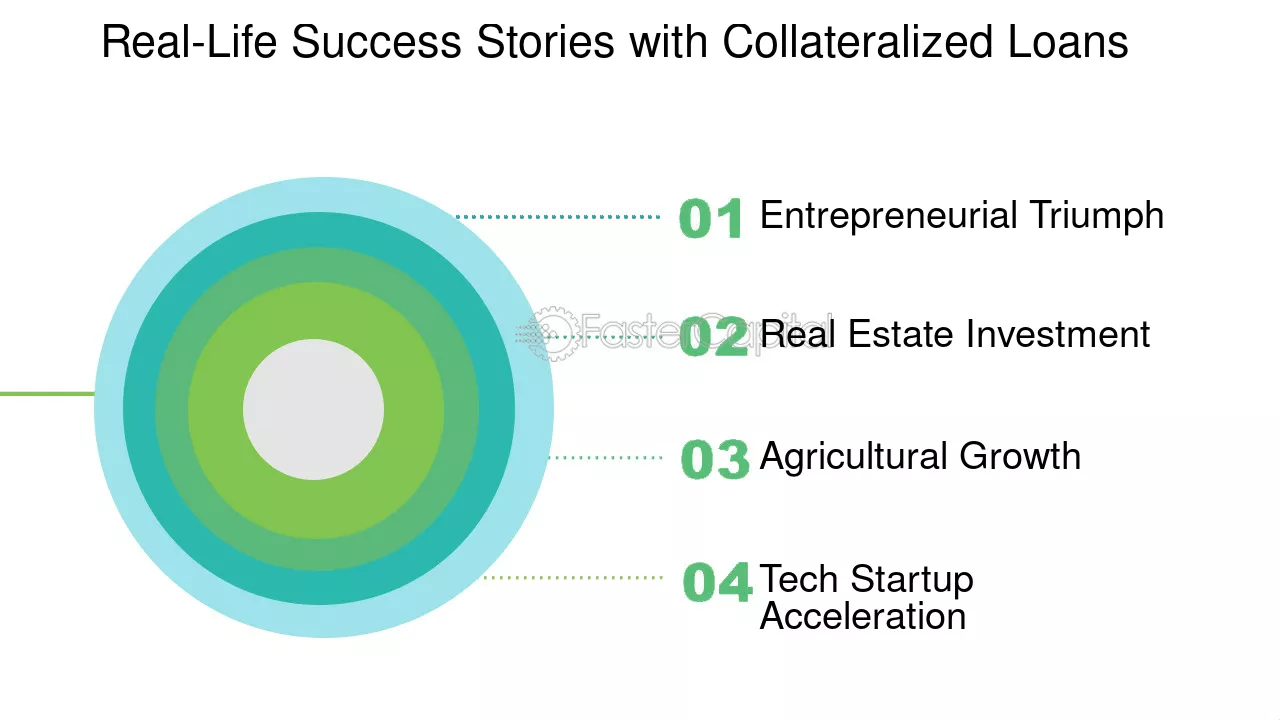 Real-Life Success Stories with Collateralized Loans

01 Entrepreneurial Triumph

02 Real Estate Investment

03 Agricultural Growth

04 Tech Startup Acceleration

FasterCapital